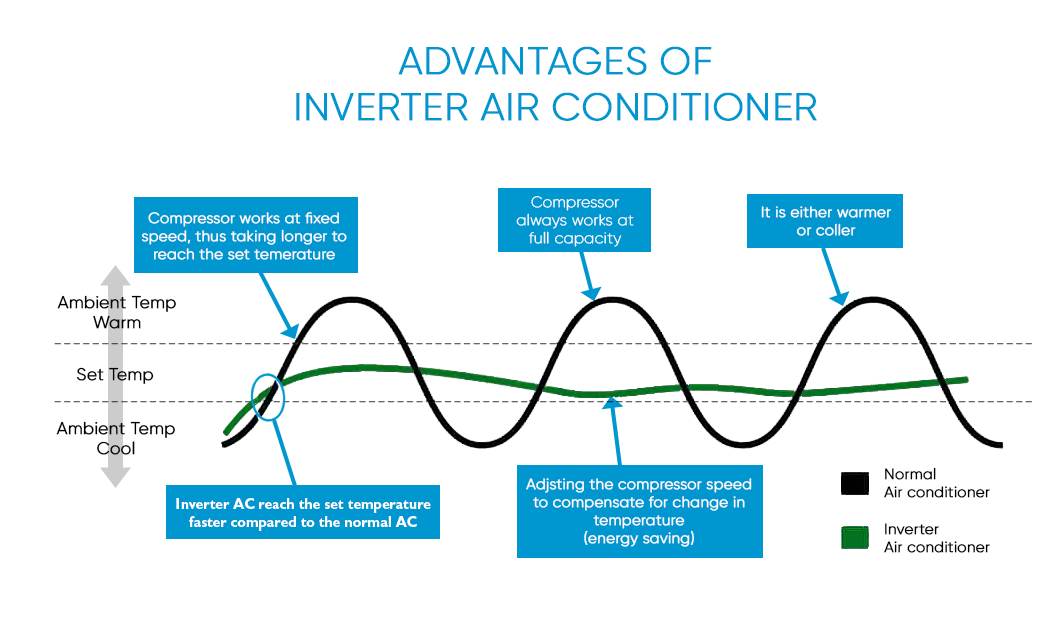 ADVANTAGES OF
INVERTER AIR CONDITIONER

Compressor works at fixed speed, thus taking longer to reach the set temerature

Compressor always works at full capacity

It is either warmer or coller

Ambient Temp Warm

Set Temp

Ambient Temp Cool

Inverter AC reach the set temperature faster compared to the normal AC

Adjsting the compressor speed to compensate for change in temperature (energy saving)

Normal Air conditioner

Inverter Air conditioner